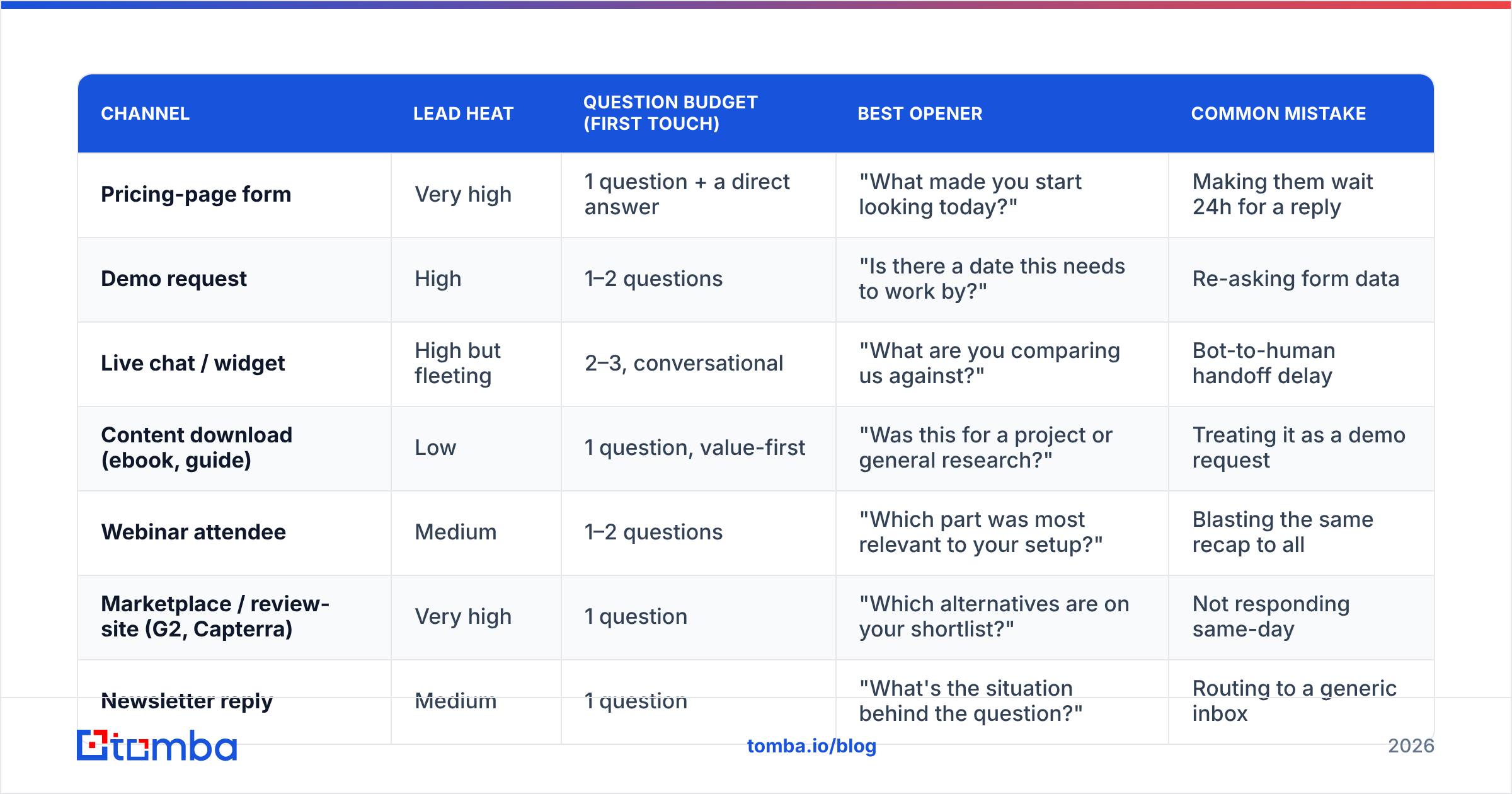 | CHANNEL | LEAD HEAT | QUESTION BUDGET (FIRST TOUCH) | BEST OPENER | COMMON MISTAKE |
|---|---|---|---|---|
| Pricing-page form | Very high | 1 question + a direct answer | "What made you start looking today?" | Making them wait 24h for a reply |
| Demo request | High | 1–2 questions | "Is there a date this needs to work by?" | Re-asking form data |
| Live chat / widget | High but fleeting | 2–3, conversational | "What are you comparing us against?" | Bot-to-human handoff delay |
| Content download (ebook, guide) | Low | 1 question, value-first | "Was this for a project or general research?" | Treating it as a demo request |
| Webinar attendee | Medium | 1–2 questions | "Which part was most relevant to your setup?" | Blasting the same recap to all |
| Marketplace / review-site (G2, Capterra) | Very high | 1 question | "Which alternatives are on your shortlist?" | Not responding same-day |
| Newsletter reply | Medium | 1 question | "What's the situation behind the question?" | Routing to a generic inbox |

tomba

tomba.io/blog

2026